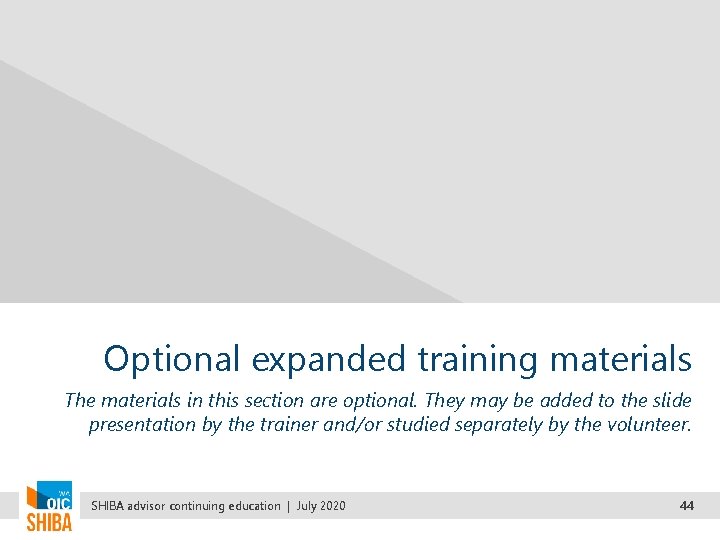 Optional expanded training materials

The materials in this section are optional. They may be added to the slide presentation by the trainer and/or studied separately by the volunteer.

WA OIC SHIBA

SHIBA advisor continuing education | July 2020

44